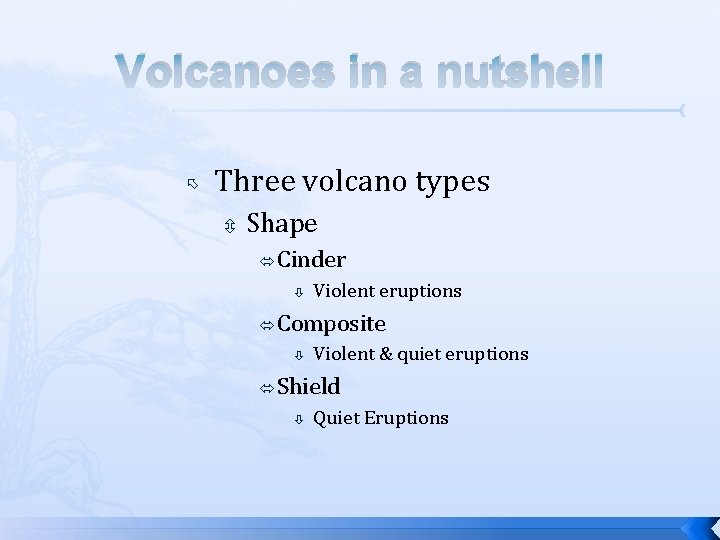 Volcanoes in a nutshell

Three volcano types

Shape

Cinder

Violent eruptions

Composite

Violent & quiet eruptions

Shield

Quiet Eruptions